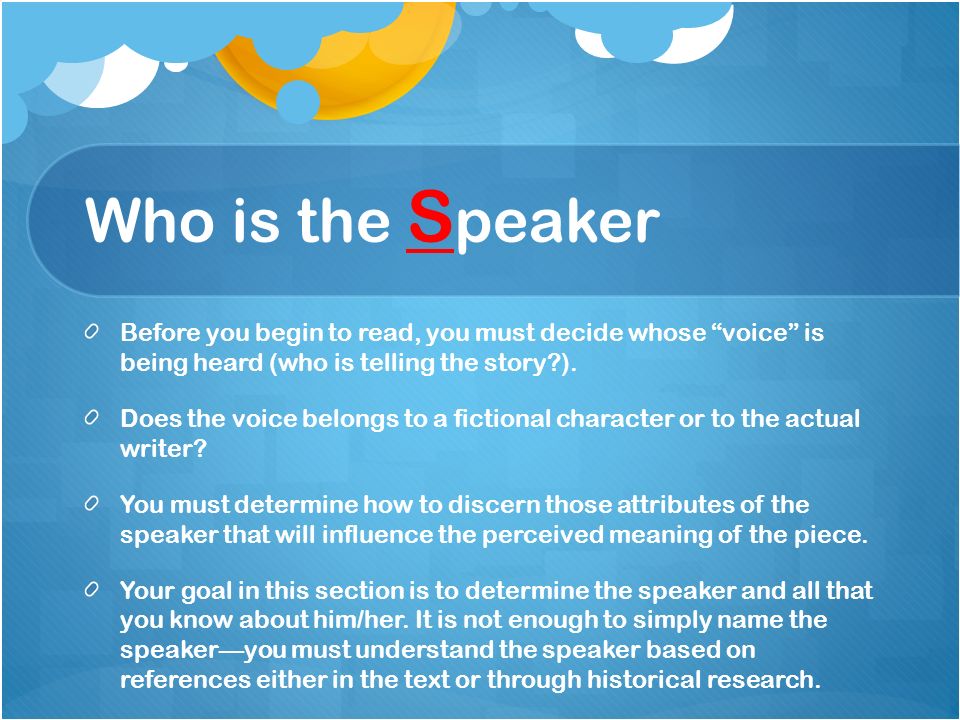 Who is the Speaker

Before you begin to read, you must decide whose “voice” is being heard (who is telling the story?).

Does the voice belongs to a fictional character or to the actual writer?

You must determine how to discern those attributes of the speaker that will influence the perceived meaning of the piece.

Your goal in this section is to determine the speaker and all that you know about him/her. It is not enough to simply name the speaker—you must understand the speaker based on references either in the text or through historical research.